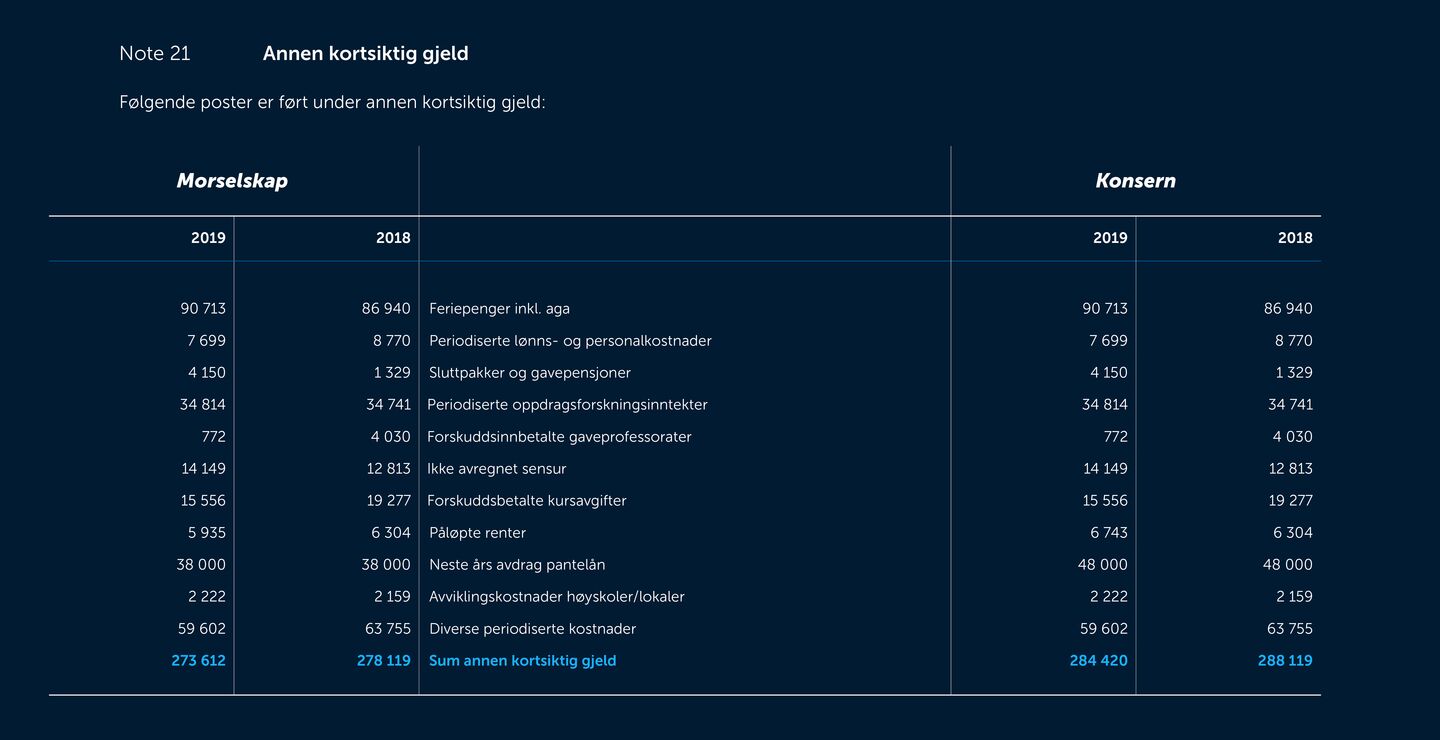 Note 21 Annen kortsiktig gjeld

Følgende poster er ført under annen kortsiktig gjeld:

| Morselskap | | | Konsern | |
|---|---|---|---|---|
| 2019 | 2018 | | 2019 | 2018 |
| 90 713 | 86 940 | Feriepenger inkl. aga | 90 713 | 86 940 |
| 7 699 | 8 770 | Periodiserte lønns- og personalkostnader | 7 699 | 8 770 |
| 4 150 | 1 329 | Sluttpakker og gavepensjoner | 4 150 | 1 329 |
| 34 814 | 34 741 | Periodiserte oppdragsforskningsinntekter | 34 814 | 34 741 |
| 772 | 4 030 | Forskuddsinnbetalte gaveprofessorater | 772 | 4 030 |
| 14 149 | 12 813 | Ikke avregnet sensur | 14 149 | 12 813 |
| 15 556 | 19 277 | Forskuddsbetalte kursavgifter | 15 556 | 19 277 |
| 5 935 | 6 304 | Påløpte renter | 6 743 | 6 304 |
| 38 000 | 38 000 | Neste års avdrag pantelån | 48 000 | 48 000 |
| 2 222 | 2 159 | Avviklingskostnader høyskoler/lokaler | 2 222 | 2 159 |
| 59 602 | 63 755 | Diverse periodiserte kostnader | 59 602 | 63 755 |
| 273 612 | 278 119 | Sum annen kortsiktig gjeld | 284 420 | 288 119 |